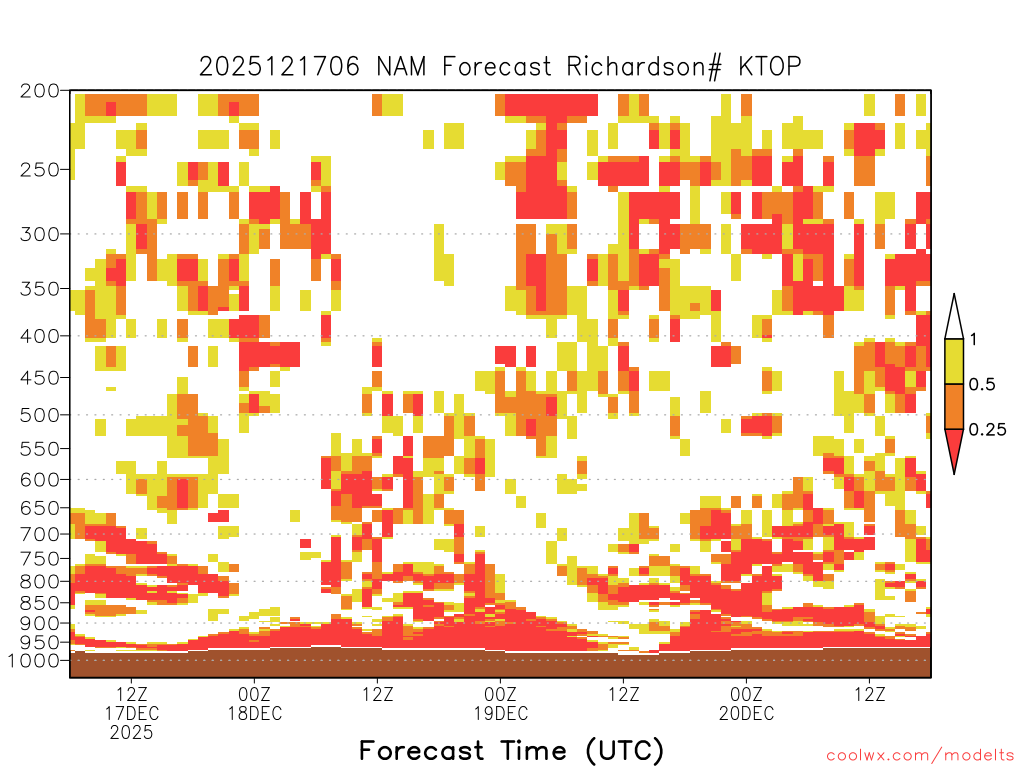 2025121706 NAM Forecast Richardson# KTOP

200
250
300
350
400
450
500
550
600
650
700
750
800
850
900
950
1000

1
0.5
0.25

12Z
17DEC
2025
00Z
18DEC
12Z
00Z
19DEC
12Z
00Z
20DEC
12Z

Forecast Time (UTC)

coolwx.com/modelts